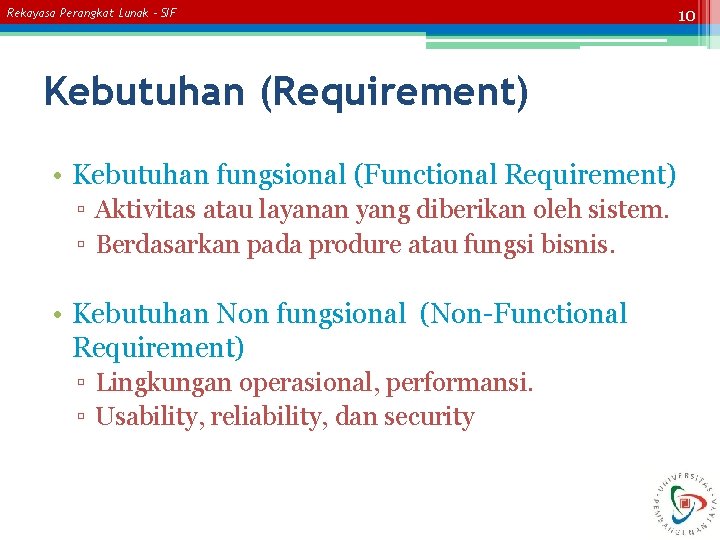 Rekayasa Perangkat Lunak - SIF

10

Kebutuhan (Requirement)

• Kebutuhan fungsional (Functional Requirement)
▫ Aktivitas atau layanan yang diberikan oleh sistem.
▫ Berdasarkan pada produre atau fungsi bisnis.

• Kebutuhan Non fungsional (Non-Functional Requirement)
▫ Lingkungan operasional, performansi.
▫ Usability, reliability, dan security

UNIVERSITAS PEMBANGUNAN JAYA